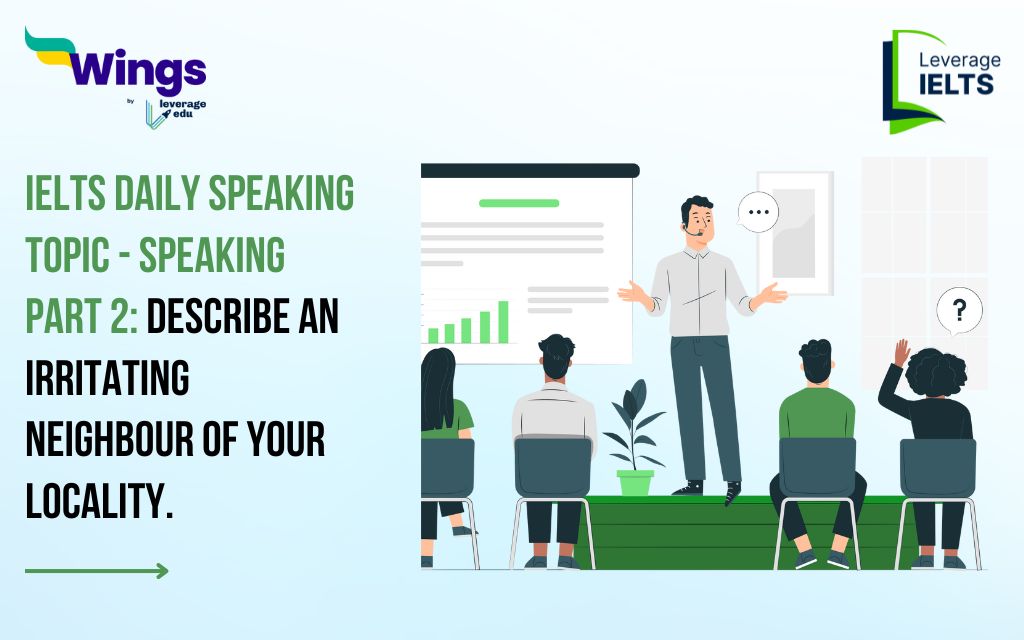 Wings
by leverage edu

Leverage IELTS

IELTS DAILY SPEAKING TOPIC - SPEAKING PART 2: DESCRIBE AN IRRITATING NEIGHBOUR OF YOUR LOCALITY.

...

?